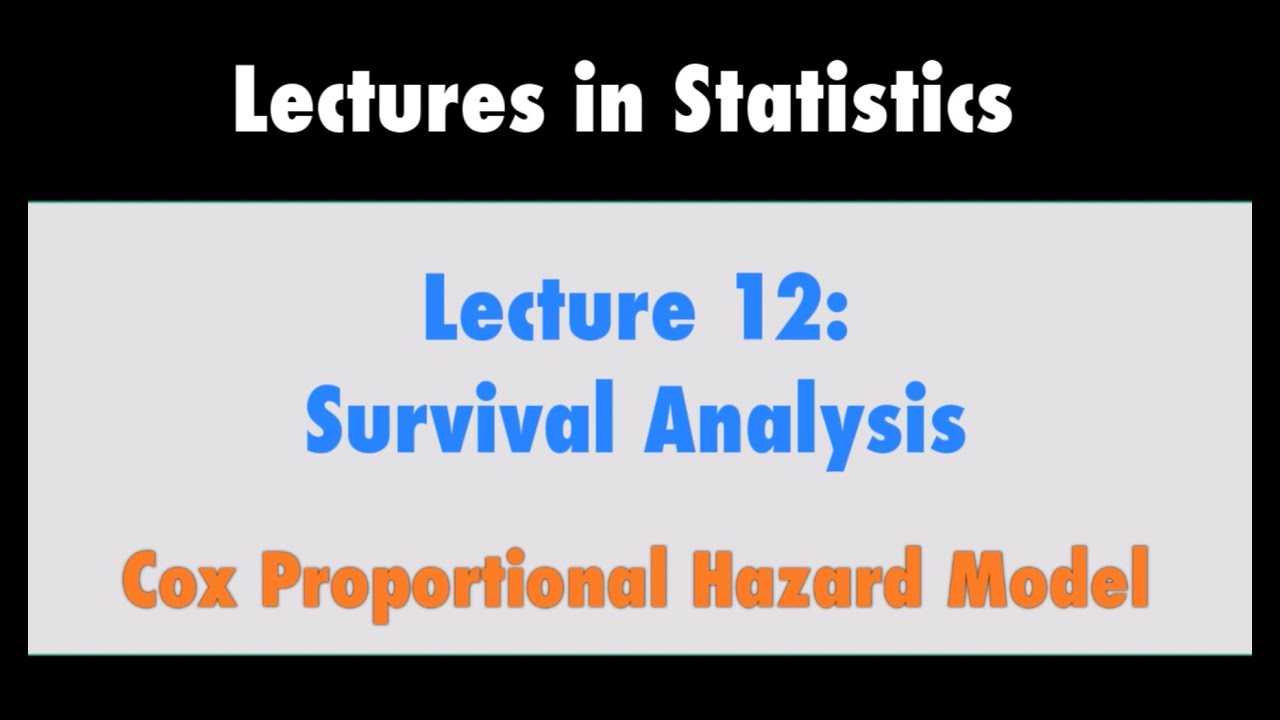 Lectures in Statistics

Lecture 12:
Survival Analysis

Cox Proportional Hazard Model